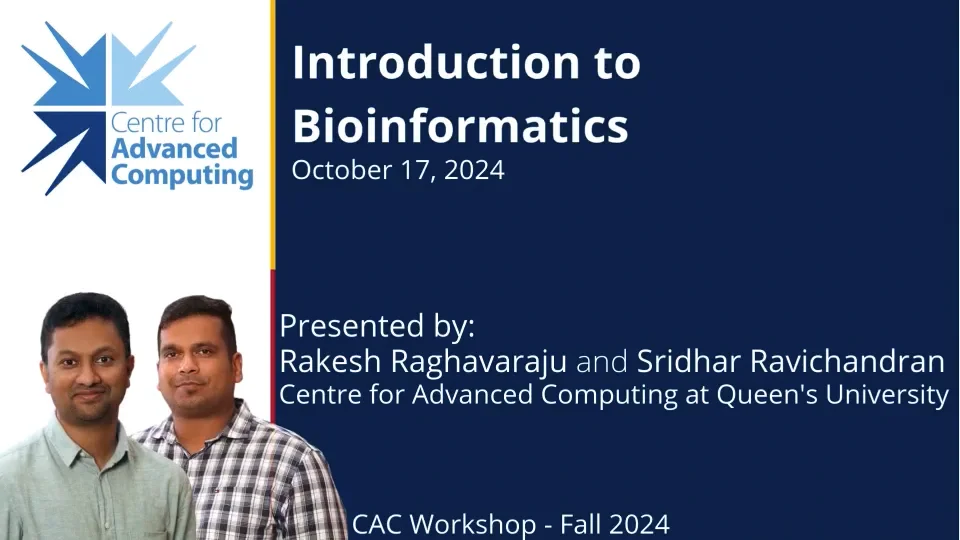 Centre for Advanced Computing

Introduction to Bioinformatics
October 17, 2024

Presented by:
Rakesh Raghavaraju and Sridhar Ravichandran
Centre for Advanced Computing at Queen's University

CAC Workshop - Fall 2024